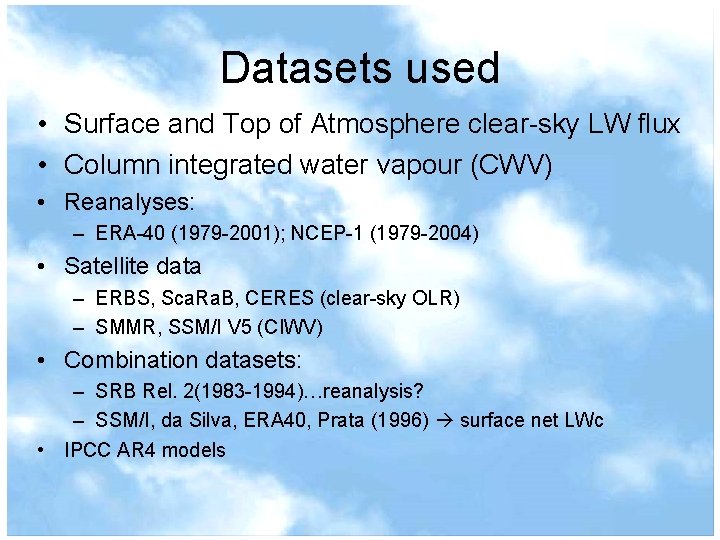 Datasets used

• Surface and Top of Atmosphere clear-sky LW flux
• Column integrated water vapour (CWV)
• Reanalyses:
– ERA-40 (1979-2001); NCEP-1 (1979-2004)
• Satellite data
– ERBS, ScaRaB, CERES (clear-sky OLR)
– SMMR, SSM/I V5 (CWV)
• Combination datasets:
– SRB Rel. 2(1983-1994)…reanalysis?
– SSM/I, da Silva, ERA40, Prata (1996) → surface net LWc
• IPCC AR4 models